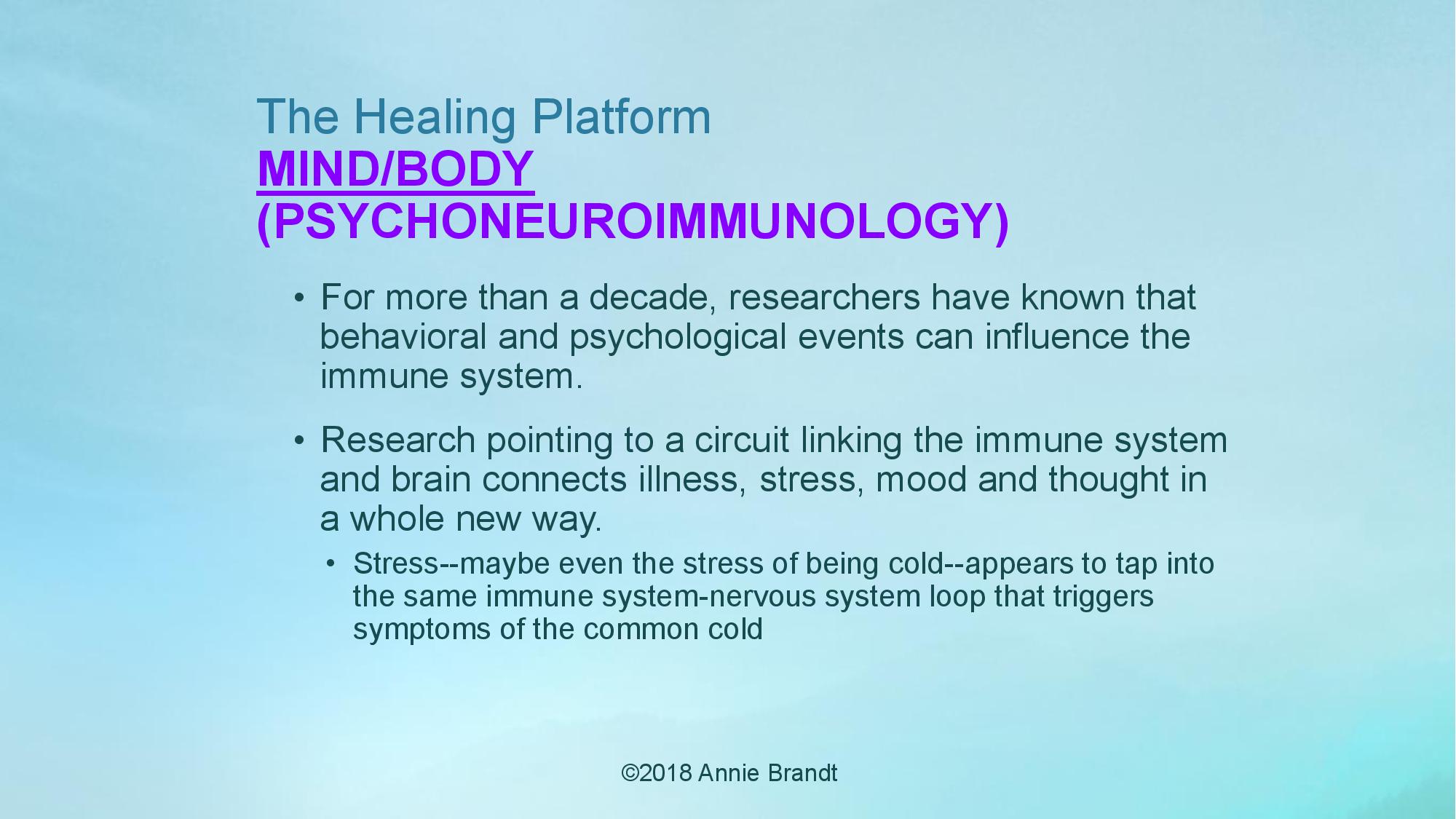 The Healing Platform
MIND/BODY
(PSYCHONEUROIMMUNOLOGY)

• For more than a decade, researchers have known that behavioral and psychological events can influence the immune system.

• Research pointing to a circuit linking the immune system and brain connects illness, stress, mood and thought in a whole new way.
  • Stress--maybe even the stress of being cold--appears to tap into the same immune system-nervous system loop that triggers symptoms of the common cold

©2018 Annie Brandt